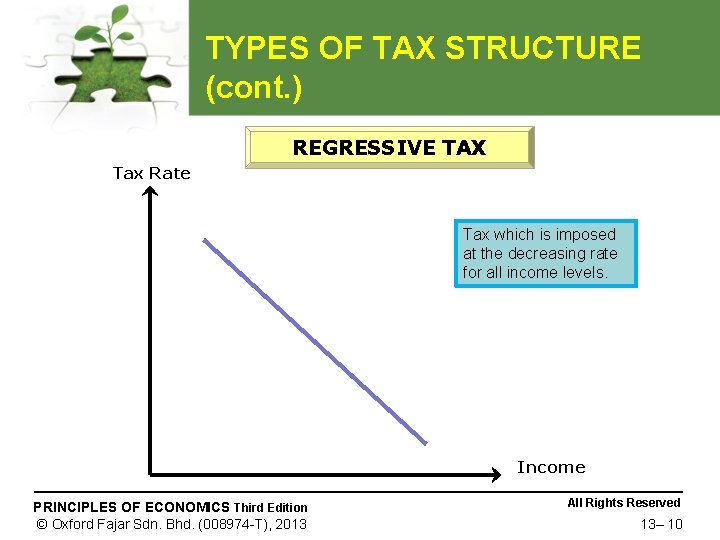 TYPES OF TAX STRUCTURE (cont.)

REGRESSIVE TAX

Tax Rate

Tax which is imposed at the decreasing rate for all income levels.

Income

PRINCIPLES OF ECONOMICS Third Edition
© Oxford Fajar Sdn. Bhd. (008974-T), 2013

All Rights Reserved
13– 10